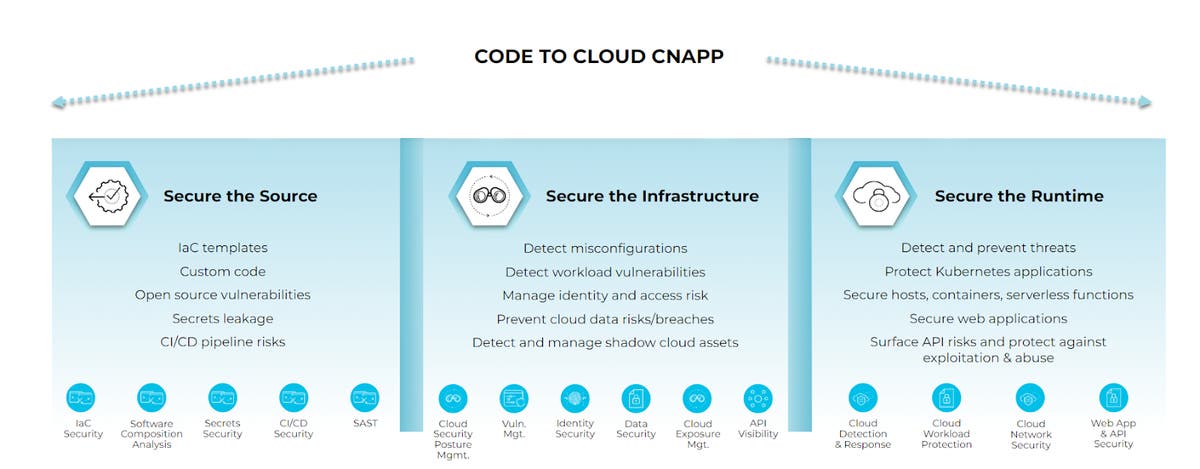 CODE TO CLOUD CNAPP

Secure the Source

IaC templates
Custom code
Open source vulnerabilities
Secrets leakage
CI/CD pipeline risks

IaC Security
Software Composition Analysis
Secrets Security
CI/CD Security
SAST

Secure the Infrastructure

Detect misconfigurations
Detect workload vulnerabilities
Manage identity and access risk
Prevent cloud data risks/breaches
Detect and manage shadow cloud assets

Cloud Security Posture Mgmt.
Vuln. Mgt.
Identity Security
Data Security
Cloud Exposure Mgt.
API Visibility

Secure the Runtime

Detect and prevent threats
Protect Kubernetes applications
Secure hosts, containers, serverless functions
Secure web applications
Surface API risks and protect against exploitation & abuse

Cloud Detection & Response
Cloud Workload Protection
Cloud Network Security
Web App & API Security